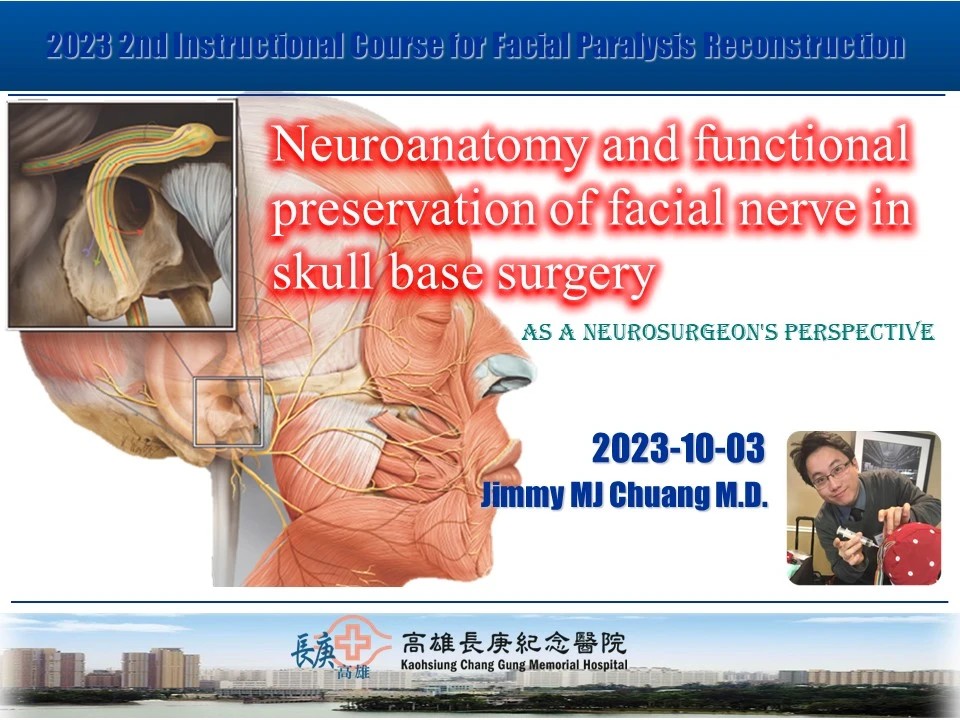 2023 2nd Instructional Course for Facial Paralysis Reconstruction

Neuroanatomy and functional preservation of facial nerve in skull base surgery

AS A NEUROSURGEON'S PERSPECTIVE

2023-10-03

Jimmy MJ Chuang M.D.

長庚 高雄

高雄長庚紀念醫院

Kaohsiung Chang Gung Memorial Hospital